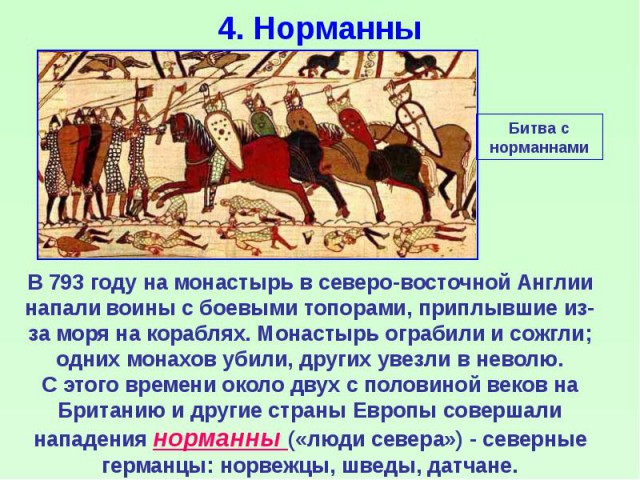 4. Норманны

Битва с норманнами

В 793 году на монастырь в северо-восточной Англии напали воины с боевыми топорами, приплывшие из-за моря на кораблях. Монастырь ограбили и сожгли; одних монахов убили, других увезли в неволю.
С этого времени около двух с половиной веков на Британию и другие страны Европы совершали нападения норманны («люди севера») - северные германцы: норвежцы, шведы, датчане.